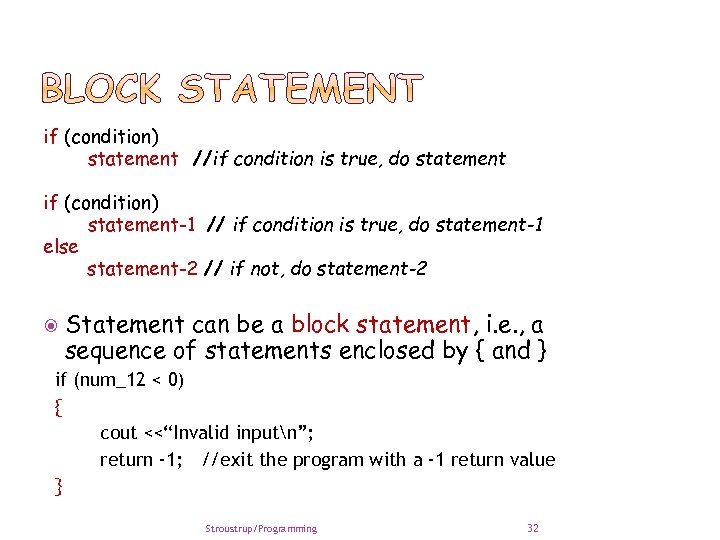 BLOCK STATEMENT

if (condition)
statement //if condition is true, do statement

if (condition)
statement-1 // if condition is true, do statement-1
else
statement-2 // if not, do statement-2

Statement can be a block statement, i.e., a sequence of statements enclosed by { and }

if (num_12 < 0)
{
cout <<“Invalid input\n”;
return -1; //exit the program with a -1 return value
}

Stroustrup/Programming

32